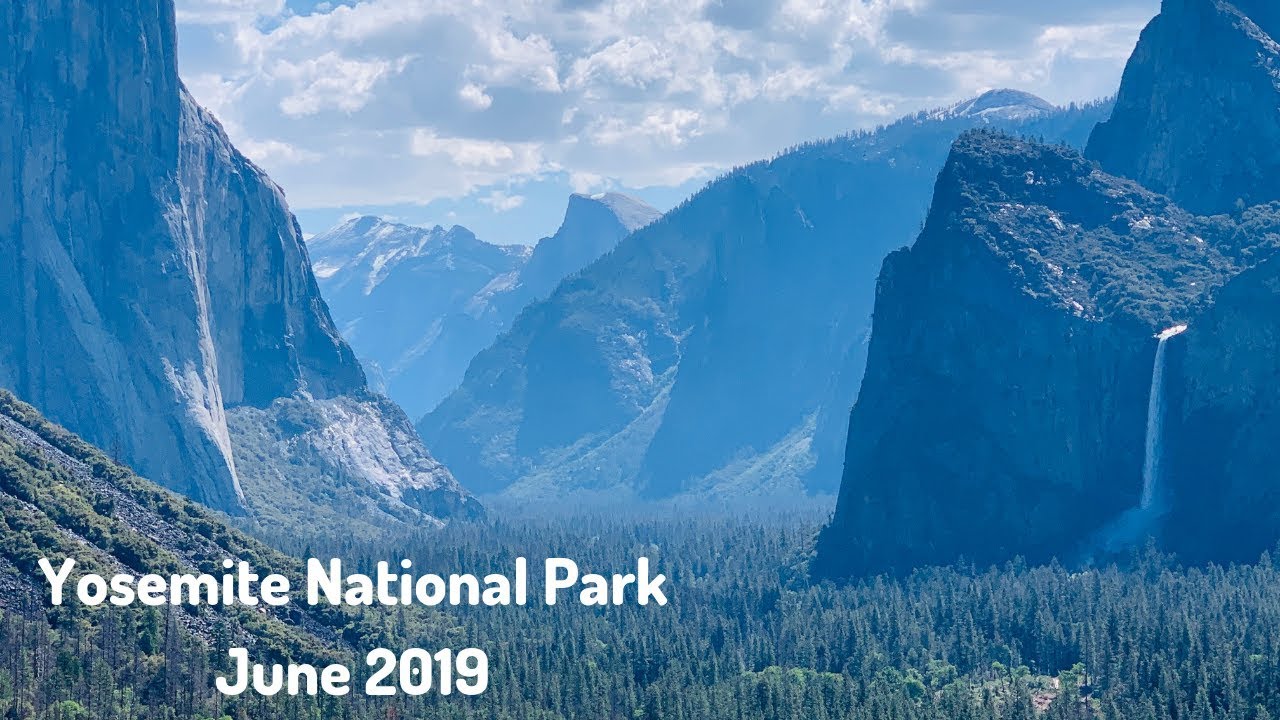 Yosemite National Park
June 2019